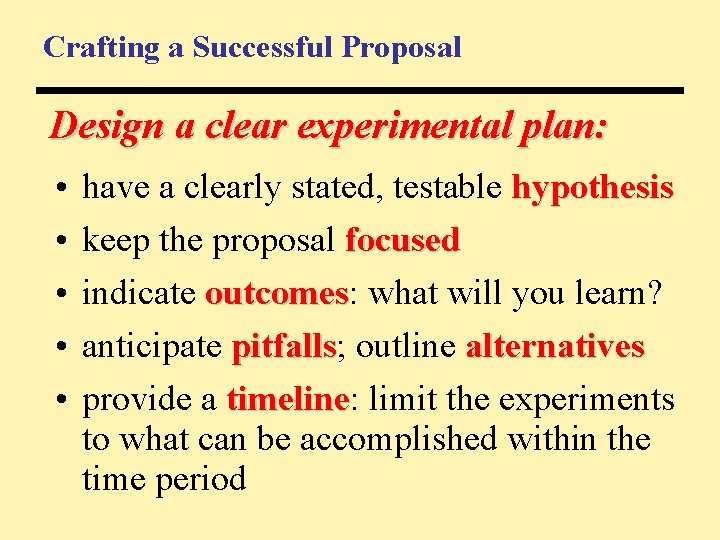 Crafting a Successful Proposal

Design a clear experimental plan:

• have a clearly stated, testable hypothesis
• keep the proposal focused
• indicate outcomes: what will you learn?
• anticipate pitfalls; outline alternatives
• provide a timeline: limit the experiments to what can be accomplished within the time period